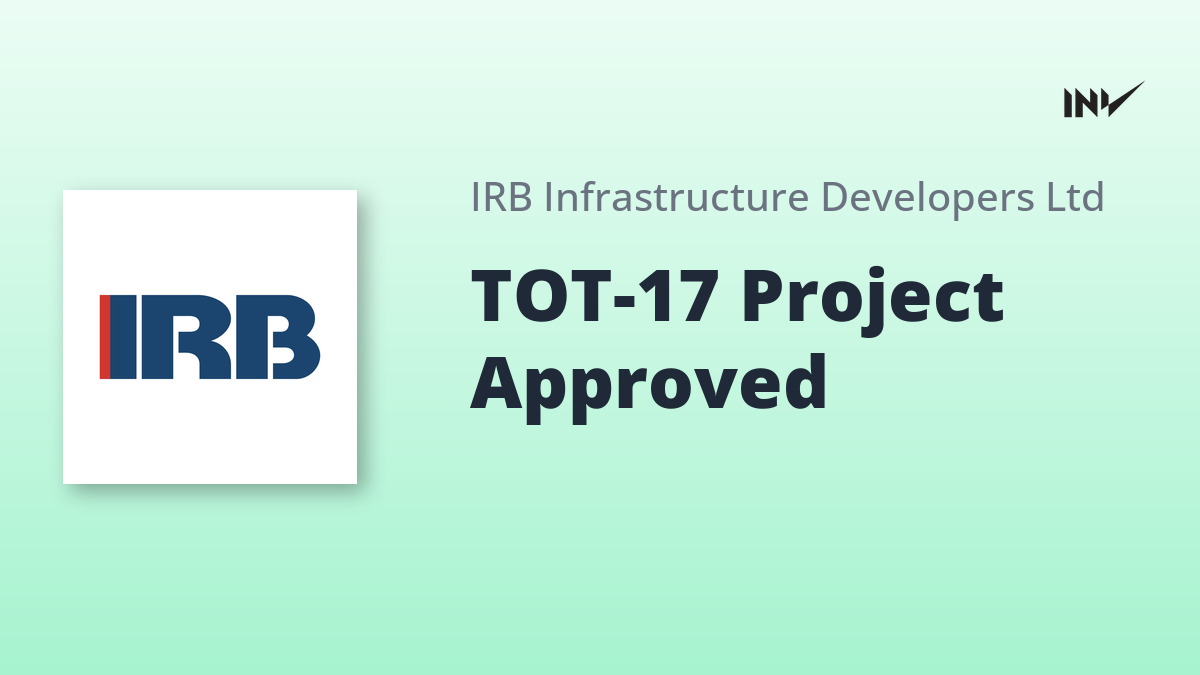 INV

IRB

IRB Infrastructure Developers Ltd

TOT-17 Project Approved